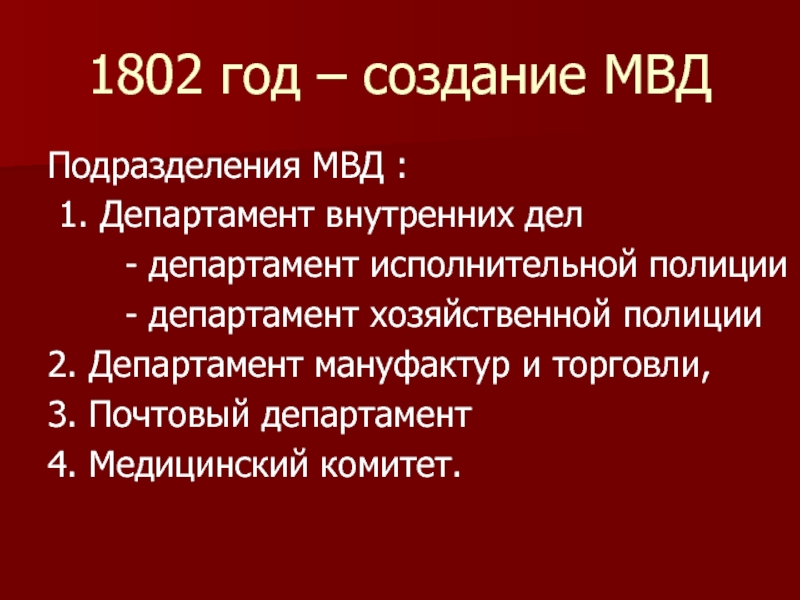 1802 год – создание МВД

Подразделения МВД :
1. Департамент внутренних дел
- департамент исполнительной полиции
- департамент хозяйственной полиции
2. Департамент мануфактур и торговли,
3. Почтовый департамент
4. Медицинский комитет.